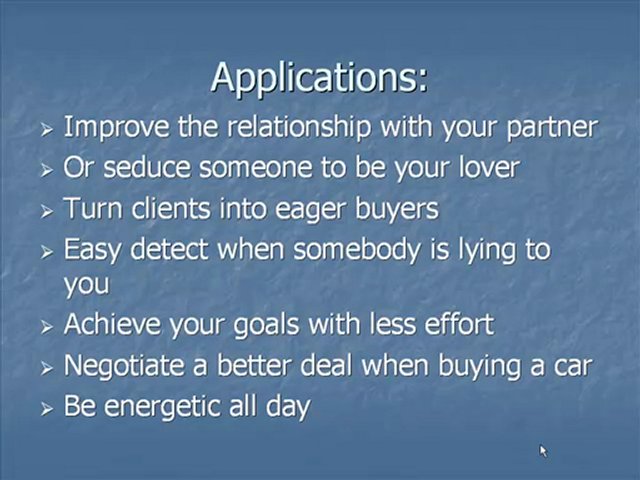 Applications:

➢ Improve the relationship with your partner
➢ Or seduce someone to be your lover
➢ Turn clients into eager buyers
➢ Easy detect when somebody is lying to you
➢ Achieve your goals with less effort
➢ Negotiate a better deal when buying a car
➢ Be energetic all day